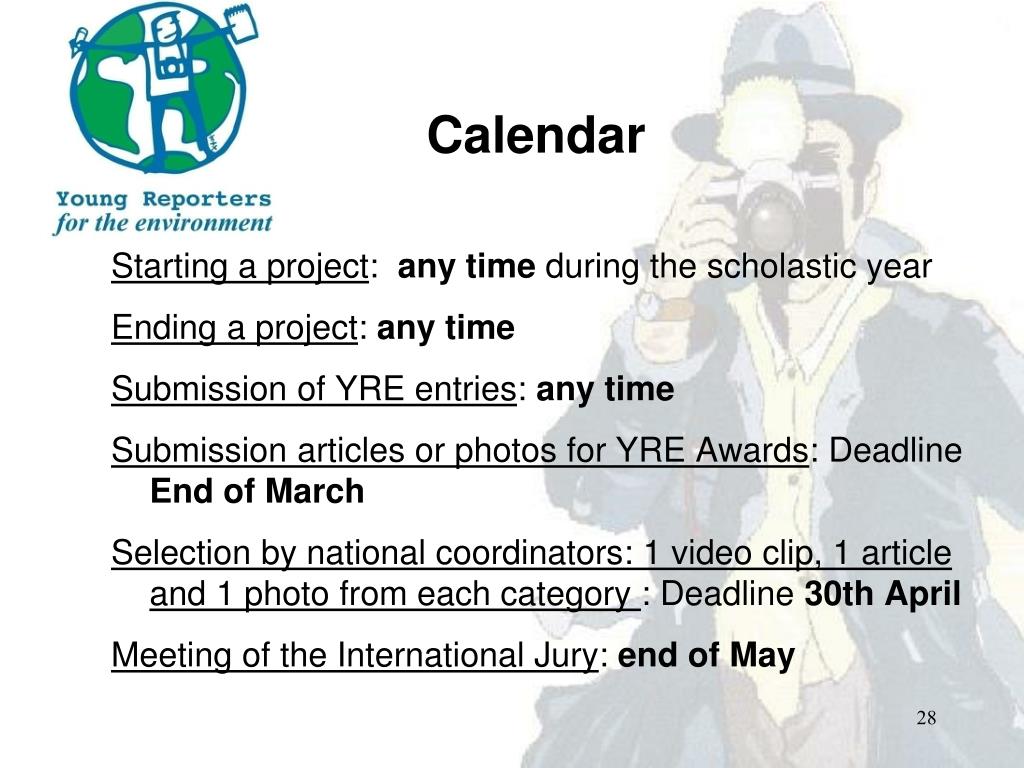 Young Reporters for the environment

Calendar

Starting a project: any time during the scholastic year

Ending a project: any time

Submission of YRE entries: any time

Submission articles or photos for YRE Awards: Deadline End of March

Selection by national coordinators: 1 video clip, 1 article and 1 photo from each category : Deadline 30th April

Meeting of the International Jury: end of May

28